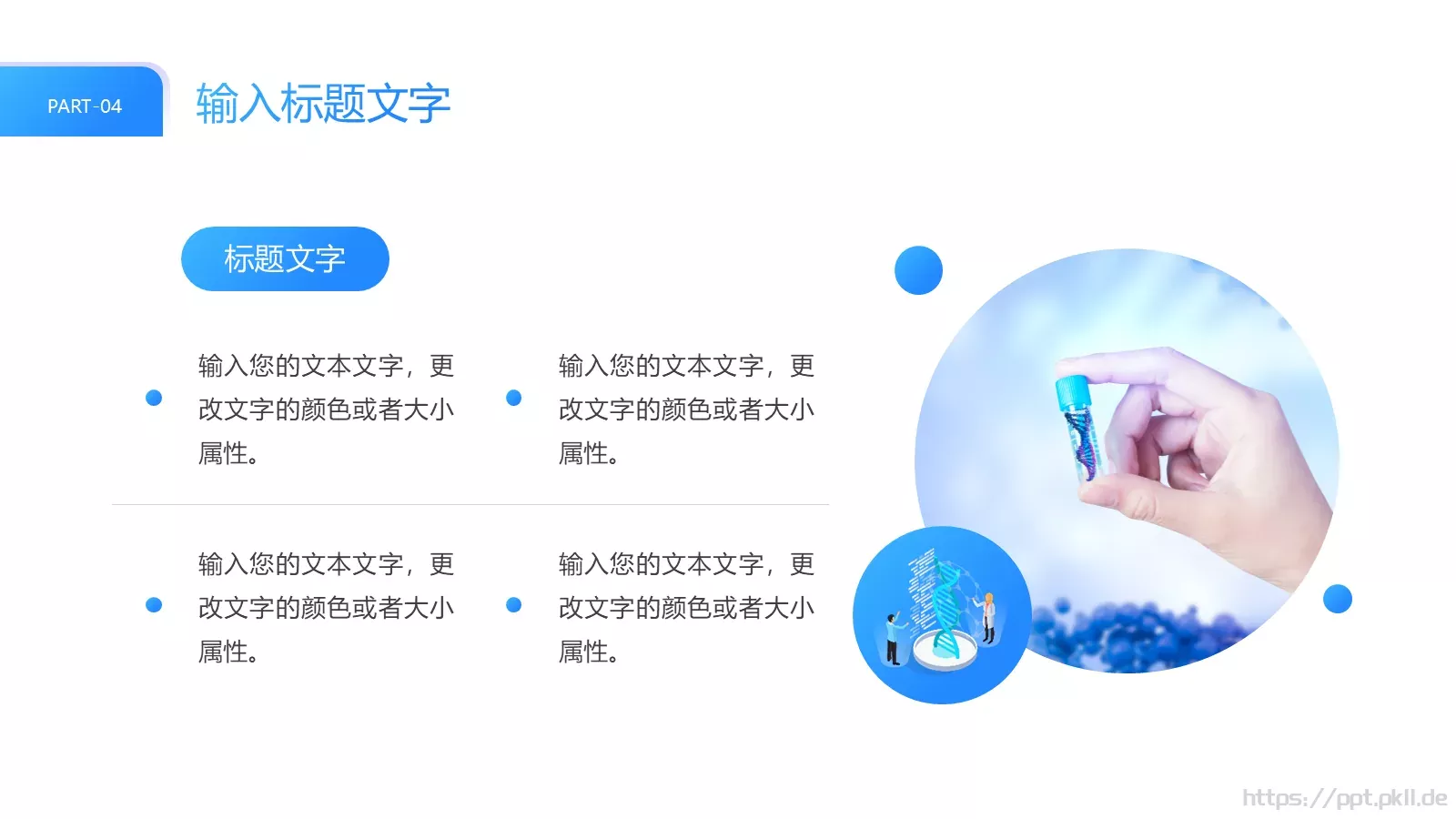 PART-04

输入标题文字

标题文字

输入您的文本文字，更改文字的颜色或者大小属性。

输入您的文本文字，更改文字的颜色或者大小属性。

输入您的文本文字，更改文字的颜色或者大小属性。

输入您的文本文字，更改文字的颜色或者大小属性。

https://ppt.pkll.de